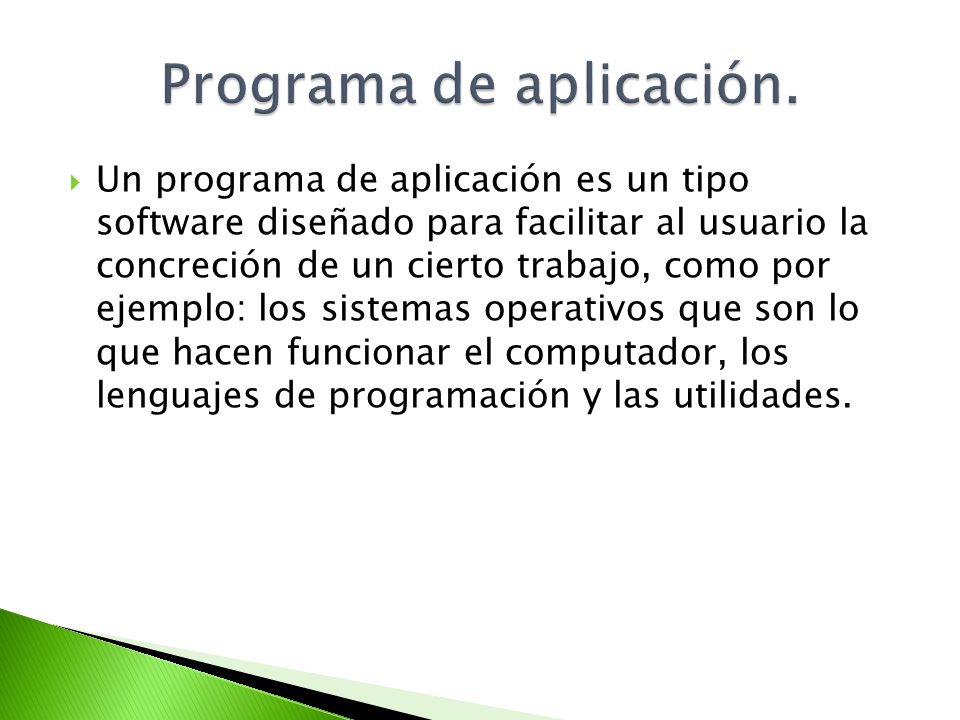 Programa de aplicación.

Un programa de aplicación es un tipo software diseñado para facilitar al usuario la concreción de un cierto trabajo, como por ejemplo: los sistemas operativos que son lo que hacen funcionar el computador, los lenguajes de programación y las utilidades.